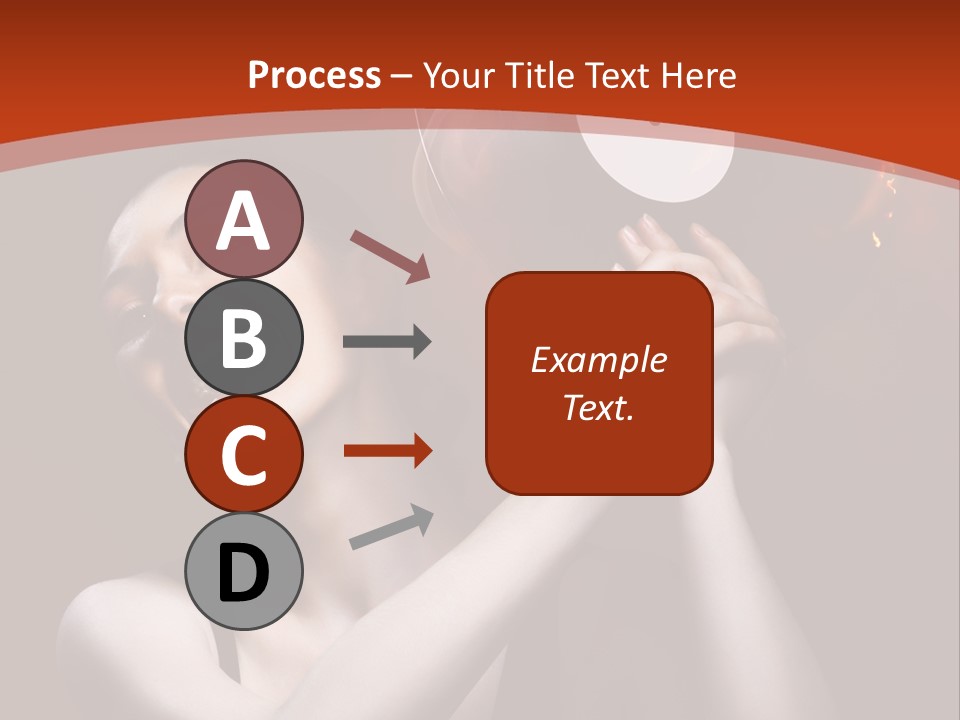 Process – Your Title Text Here

A

B

C

D

Example Text.